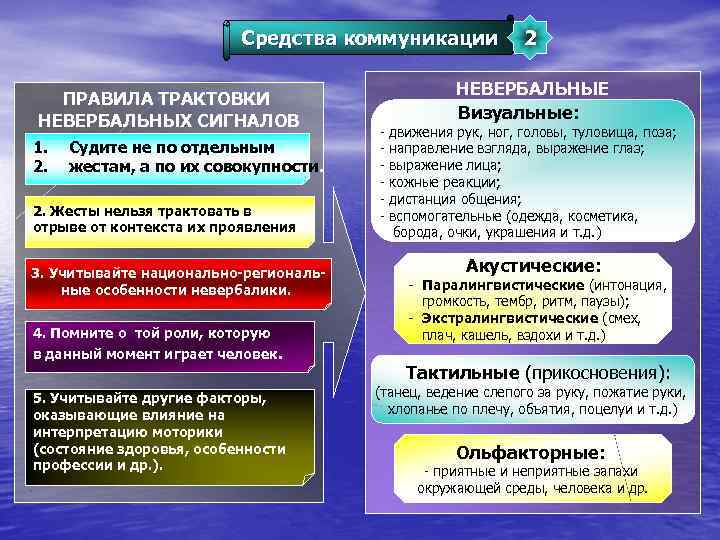 Средства коммуникации 2

ПРАВИЛА ТРАКТОВКИ НЕВЕРБАЛЬНЫХ СИГНАЛОВ

1. Судите не по отдельным
2. жестам, а по их совокупности.

2. Жесты нельзя трактовать в отрыве от контекста их проявления

3. Учитывайте национально-региональные особенности невербалики.

4. Помните о той роли, которую в данный момент играет человек.

5. Учитывайте другие факторы, оказывающие влияние на интерпретацию моторики (состояние здоровья, особенности профессии и др.).

НЕВЕРБАЛЬНЫЕ

Визуальные:
- движения рук, ног, головы, туловища, поза;
- направление взгляда, выражение глаз;
- выражение лица;
- кожные реакции;
- дистанция общения;
- вспомогательные (одежда, косметика, борода, очки, украшения и т.д.)

Акустические:
- Паралингвистические (интонация, громкость, тембр, ритм, паузы);
- Экстралингвистические (смех, плач, кашель, вздохи и т.д.)

Тактильные (прикосновения):
(танец, ведение слепого за руку, пожатие руки, хлопанье по плечу, объятия, поцелуи и т.д.)

Ольфакторные:
- приятные и неприятные запахи окружающей среды, человека и др.